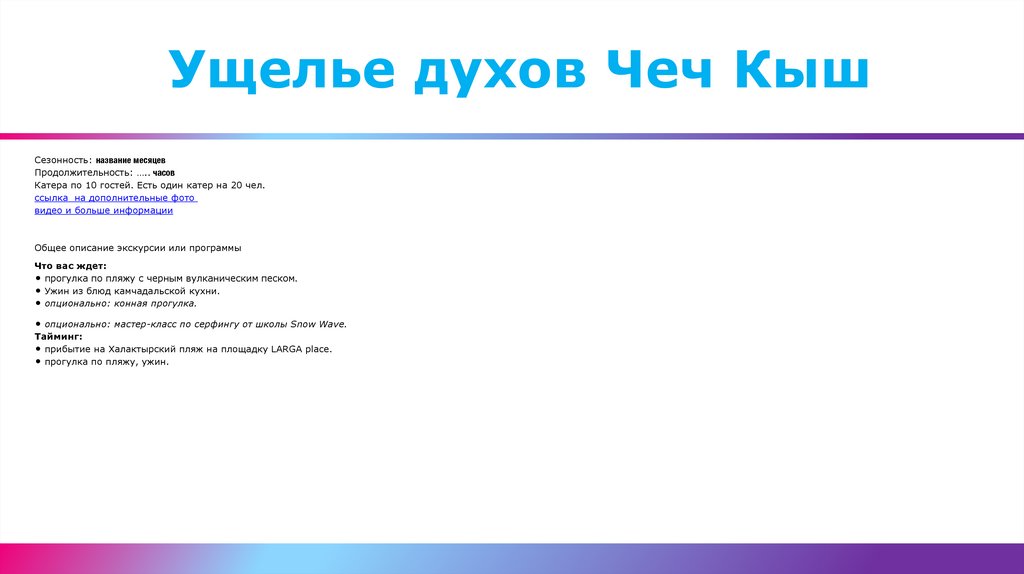 Ущелье духов Чеч Кыш

Сезонность: название месяцев
Продолжительность: ….. часов
Катера по 10 гостей. Есть один катер на 20 чел.
ссылка на дополнительные фото видео и больше информации

Общее описание экскурсии или программы

Что вас ждет:
• прогулка по пляжу с черным вулканическим песком.
• Ужин из блюд камчадальской кухни.
• опционально: конная прогулка.

• опционально: мастер-класс по серфингу от школы Snow Wave.
Тайминг:
• прибытие на Халактырский пляж на площадку LARGA place.
• прогулка по пляжу, ужин.